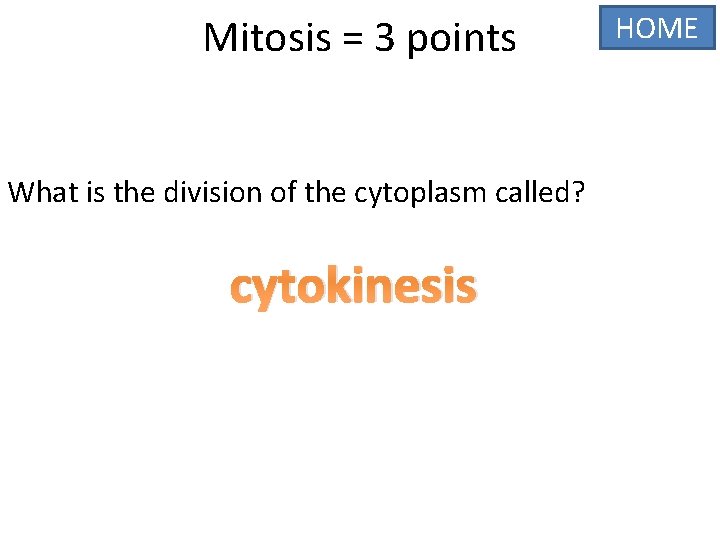 Mitosis = 3 points

HOME

What is the division of the cytoplasm called?

cytokinesis